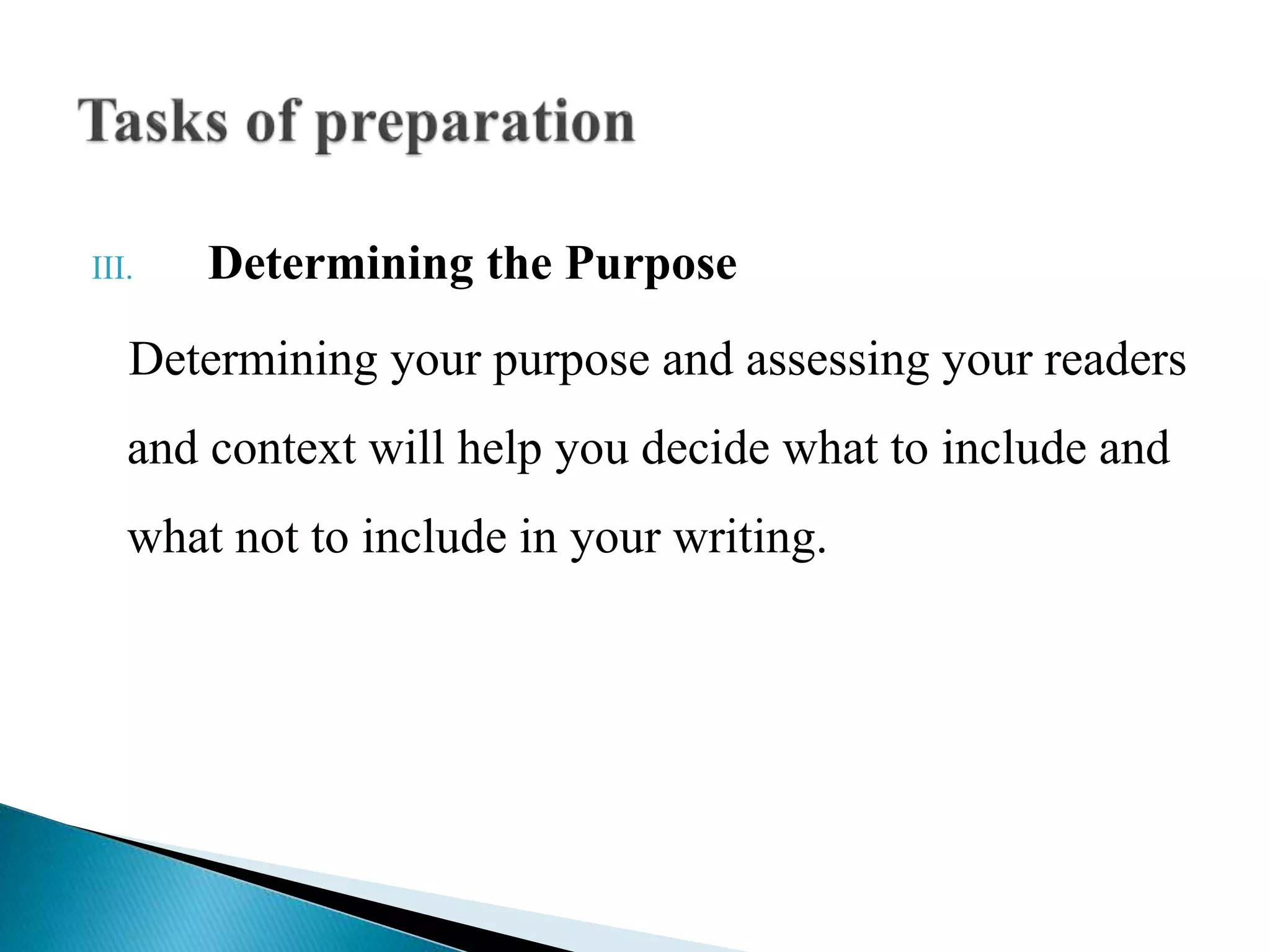 Tasks of preparation

III. Determining the Purpose

Determining your purpose and assessing your readers and context will help you decide what to include and what not to include in your writing.